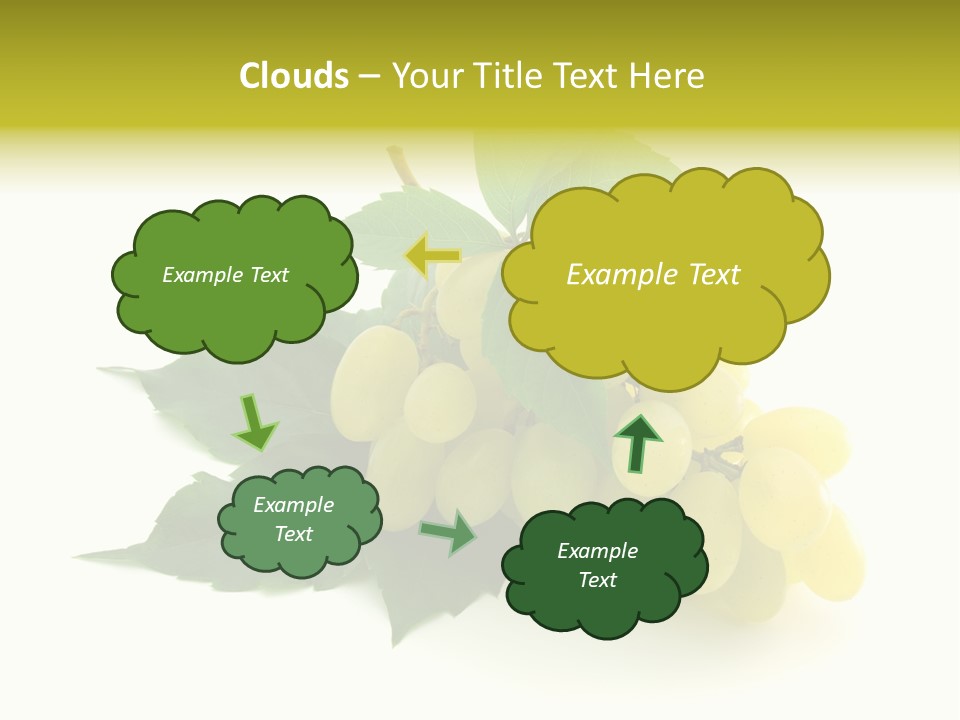 Clouds – Your Title Text Here

Example Text

Example Text

Example Text

Example Text